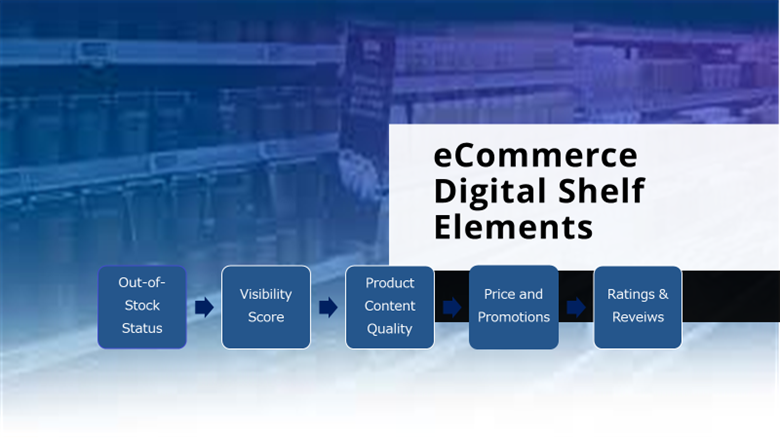 eCommerce Digital Shelf Elements

Out-of-Stock Status

Visibility Score

Product Content Quality

Price and Promotions

Ratings & Reveiws